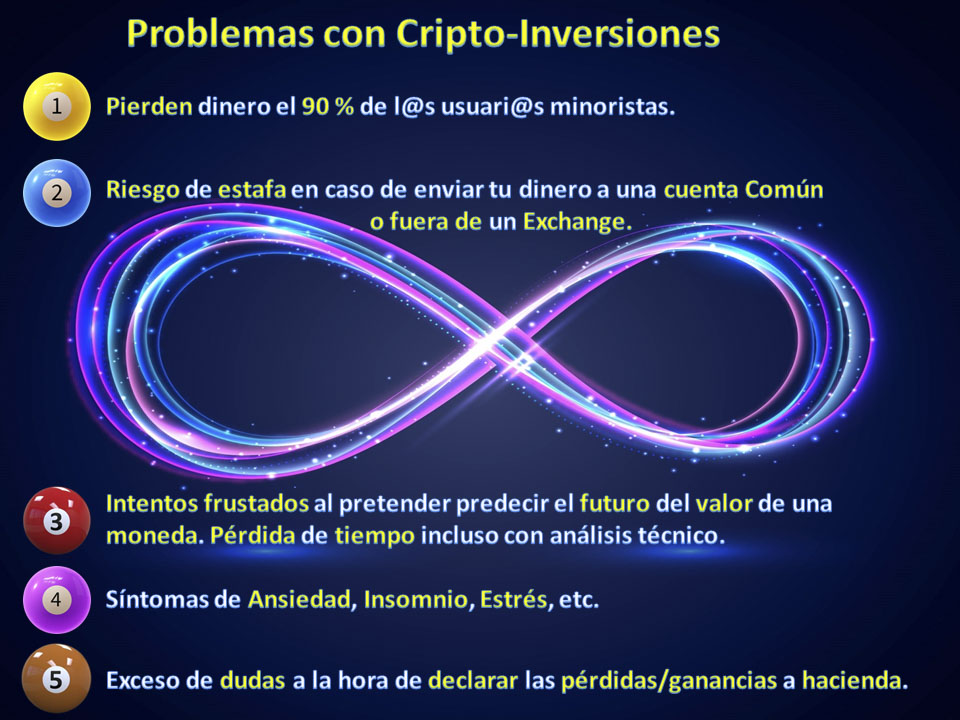 Problemas con Cripto-Inversiones

1 Pierden dinero el 90 % de l@s usuari@s minoristas.

2 Riesgo de estafa en caso de enviar tu dinero a una cuenta Común o fuera de un Exchange.

3 Intentos frustados al pretender predecir el futuro del valor de una moneda. Pérdida de tiempo incluso con análisis técnico.

4 Síntomas de Ansiedad, Insomnio, Estrés, etc.

5 Exceso de dudas a la hora de declarar las pérdidas/ganancias a hacienda.